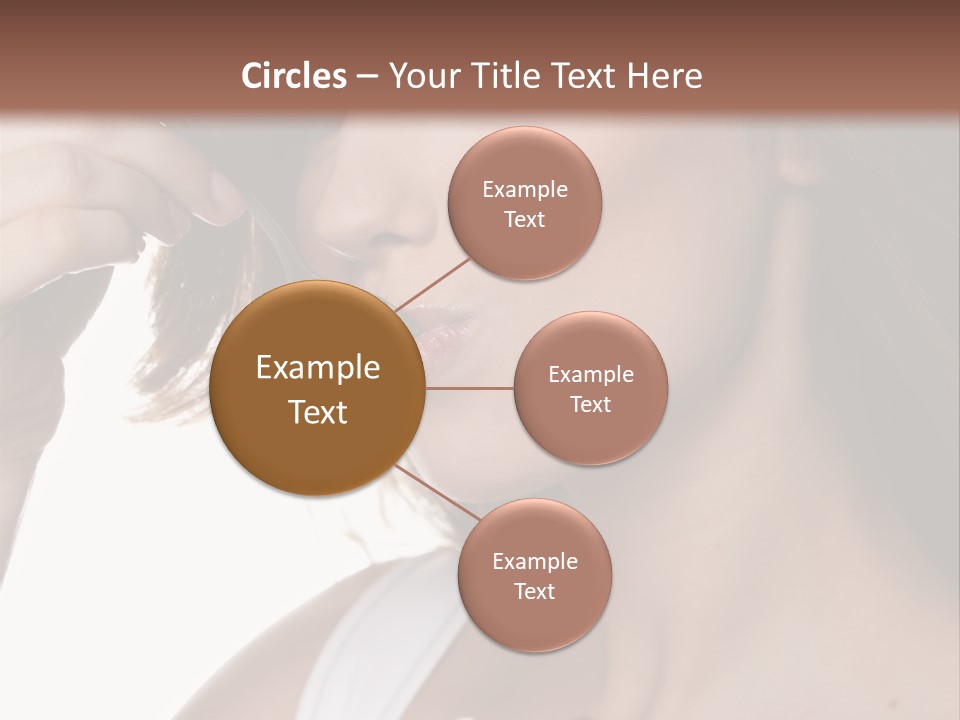 Circles – Your Title Text Here

Example Text

Example Text

Example Text

Example Text